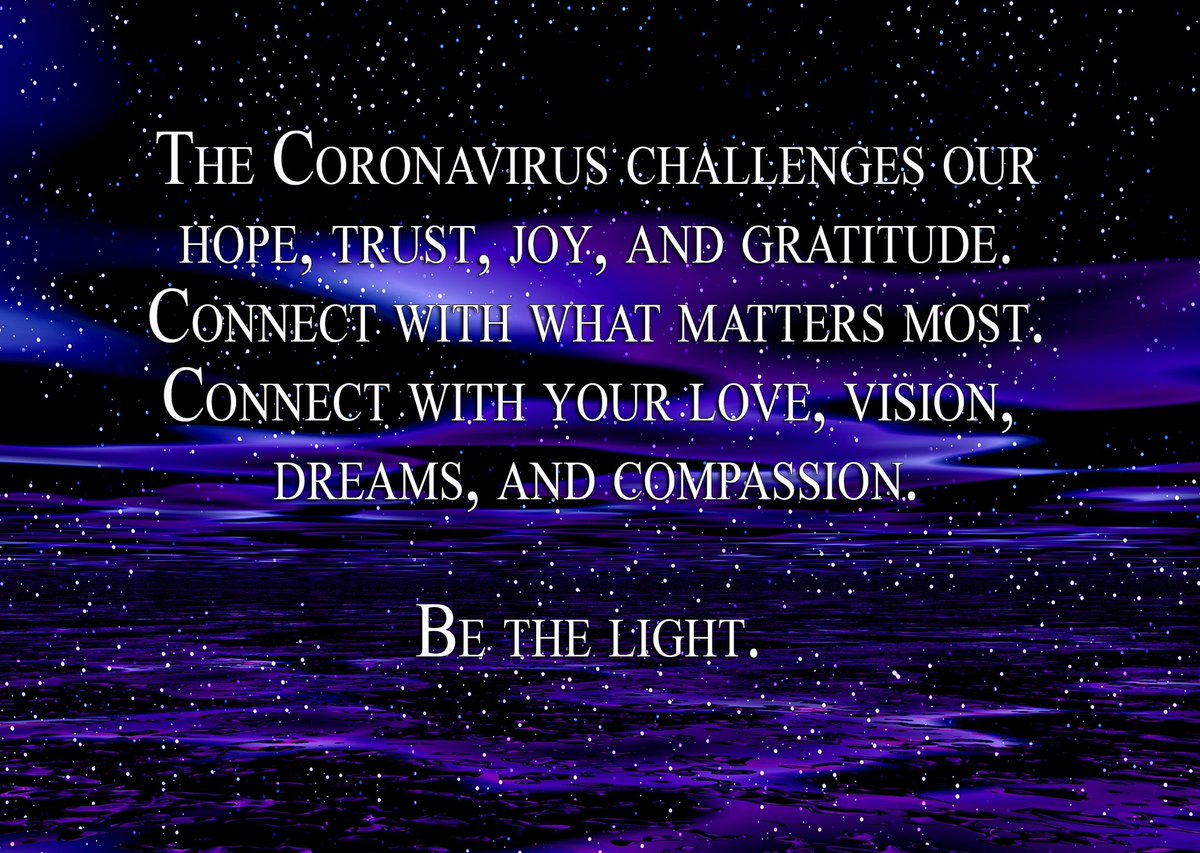 The Coronavirus challenges our hope, trust, joy, and gratitude. Connect with what matters most. Connect with your love, vision, dreams, and compassion.

Be the light.